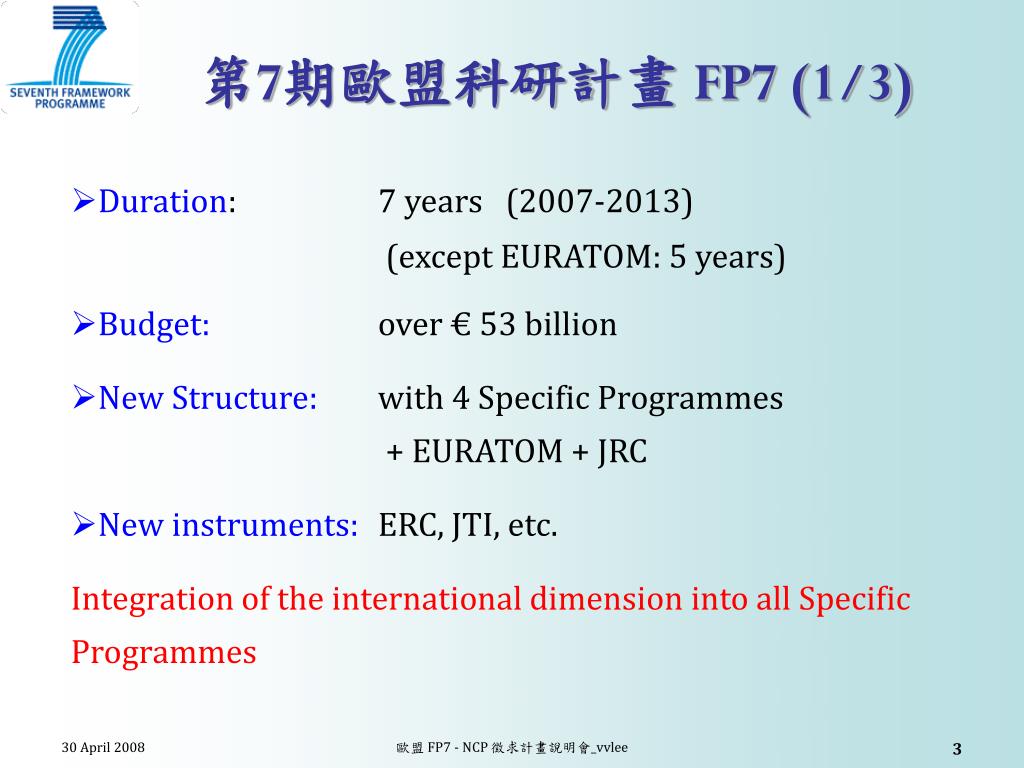 SEVENTH FRAMEWORK PROGRAMME

第7期歐盟科研計畫 FP7 (1/3)

➢Duration: 7 years (2007-2013)
(except EURATOM: 5 years)

➢Budget: over € 53 billion

➢New Structure: with 4 Specific Programmes
+ EURATOM + JRC

➢New instruments: ERC, JTI, etc.

Integration of the international dimension into all Specific Programmes

30 April 2008

歐盟 FP7 - NCP 徵求計畫說明會_vvlee

3